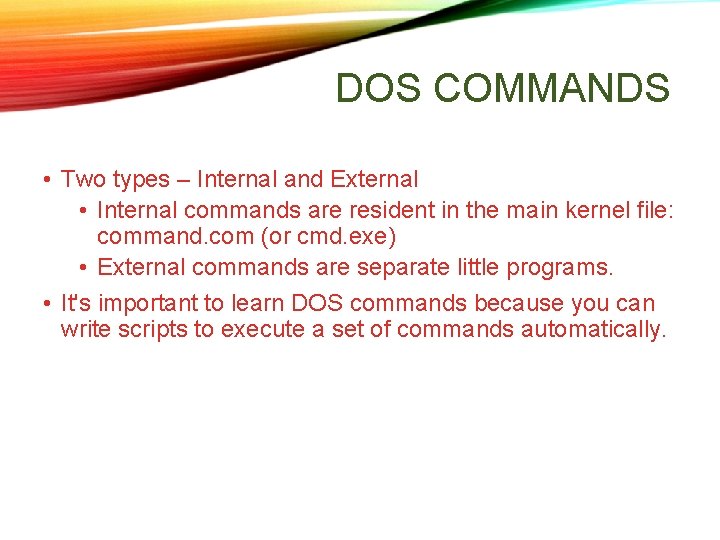 DOS COMMANDS

• Two types – Internal and External
  • Internal commands are resident in the main kernel file: command.com (or cmd.exe)
  • External commands are separate little programs.
• It's important to learn DOS commands because you can write scripts to execute a set of commands automatically.